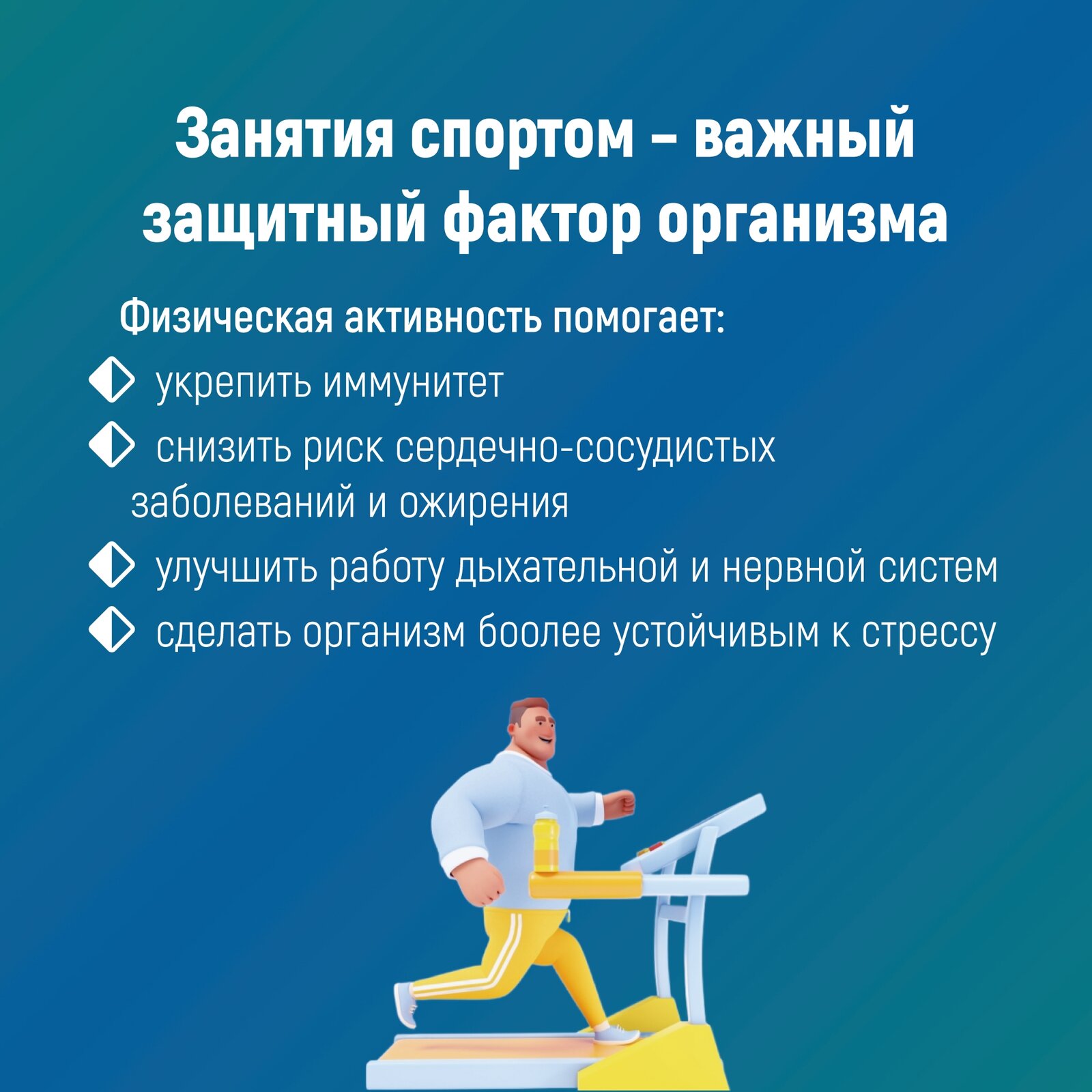 Занятия спортом – важный защитный фактор организма

Физическая активность помогает:

укрепить иммунитет

снизить риск сердечно-сосудистых заболеваний и ожирения

улучшить работу дыхательной и нервной систем

сделать организм боолее устойчивым к стрессу